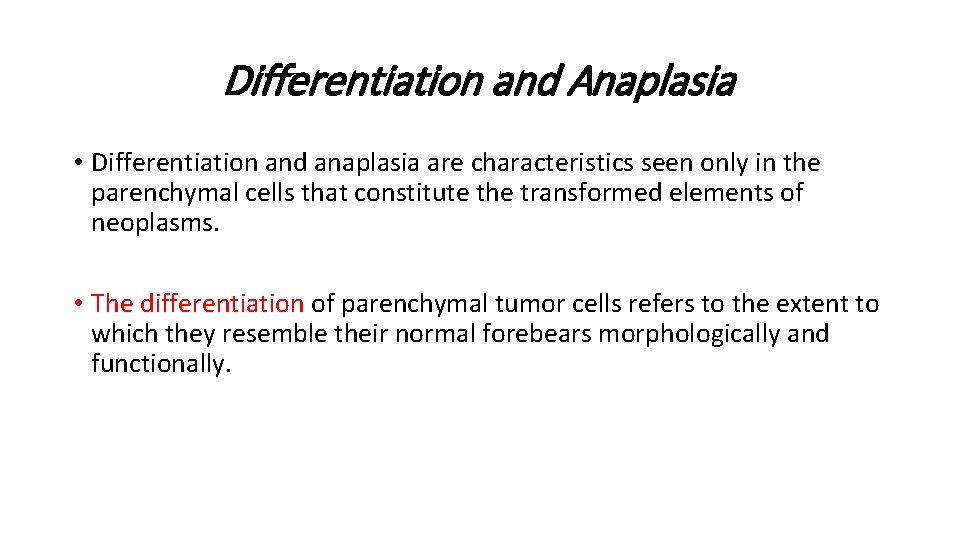 Differentiation and Anaplasia

• Differentiation and anaplasia are characteristics seen only in the parenchymal cells that constitute the transformed elements of neoplasms.

• The differentiation of parenchymal tumor cells refers to the extent to which they resemble their normal forebears morphologically and functionally.